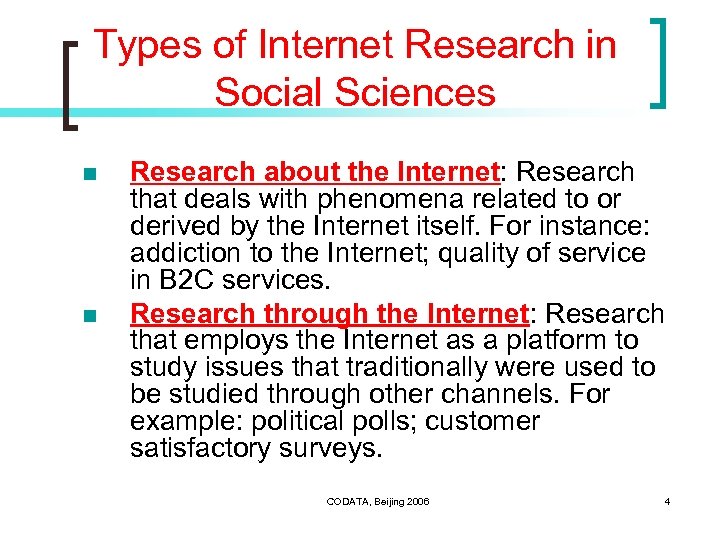 Types of Internet Research in Social Sciences

■ Research about the Internet: Research that deals with phenomena related to or derived by the Internet itself. For instance: addiction to the Internet; quality of service in B2C services.

■ Research through the Internet: Research that employs the Internet as a platform to study issues that traditionally were used to be studied through other channels. For example: political polls; customer satisfactory surveys.

CODATA, Beijing 2006

4